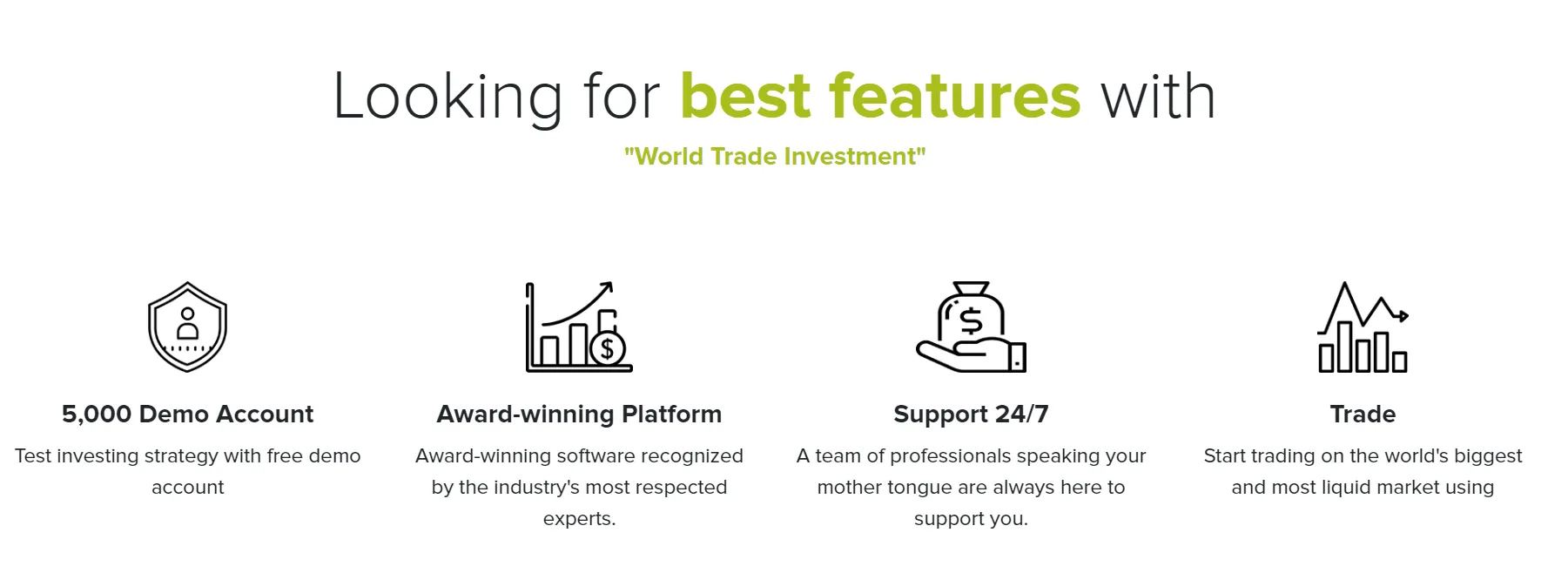 Looking for best features with

"World Trade Investment"

5,000 Demo Account

Test investing strategy with free demo account

Award-winning Platform

Award-winning software recognized by the industry's most respected experts.

Support 24/7

A team of professionals speaking your mother tongue are always here to support you.

Trade

Start trading on the world's biggest and most liquid market using